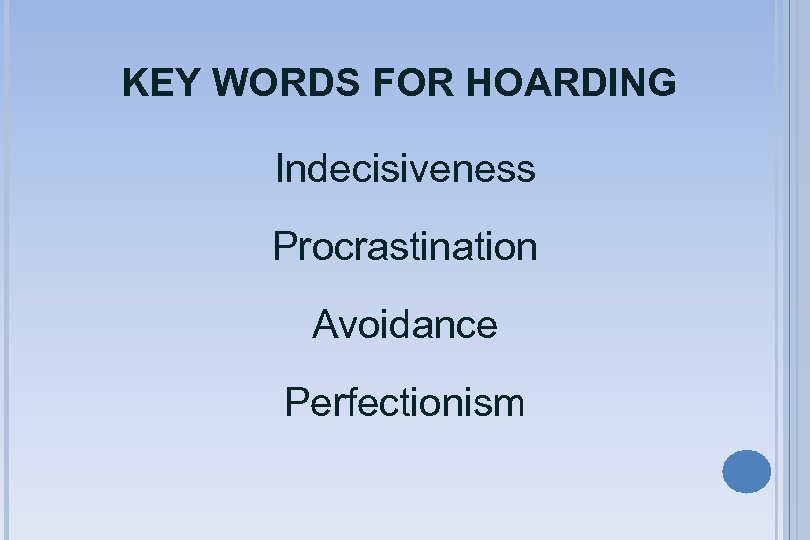 KEY WORDS FOR HOARDING

Indecisiveness

Procrastination

Avoidance

Perfectionism